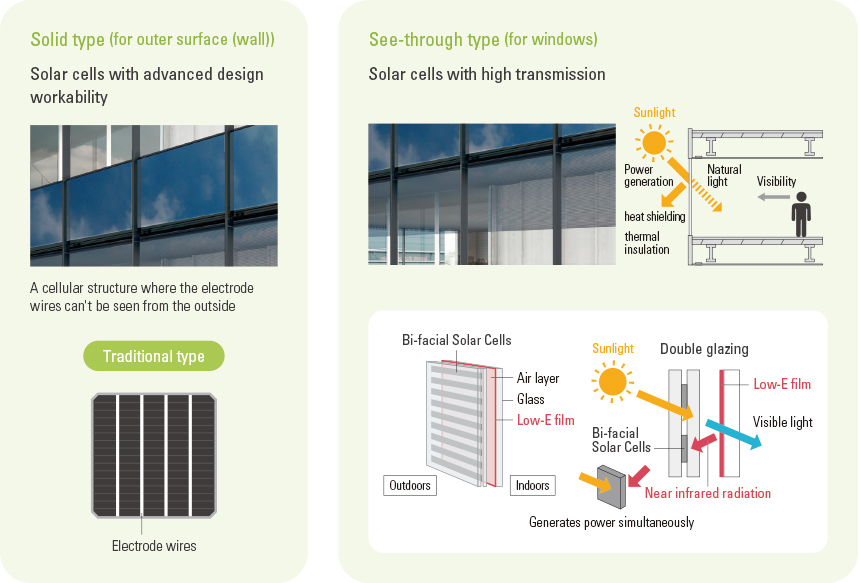 Solid type (for outer surface (wall))

Solar cells with advanced design workability

A cellular structure where the electrode wires can't be seen from the outside

Traditional type

Electrode wires

See-through type (for windows)

Solar cells with high transmission

Sunlight

Power generation

Natural light

Visibility

heat shielding

thermal insulation

Bi-facial Solar Cells

Air layer

Glass

Low-E film

Outdoors

Indoors

Sunlight

Double glazing

Low-E film

Visible light

Bi-facial Solar Cells

Near infrared radiation

Generates power simultaneously